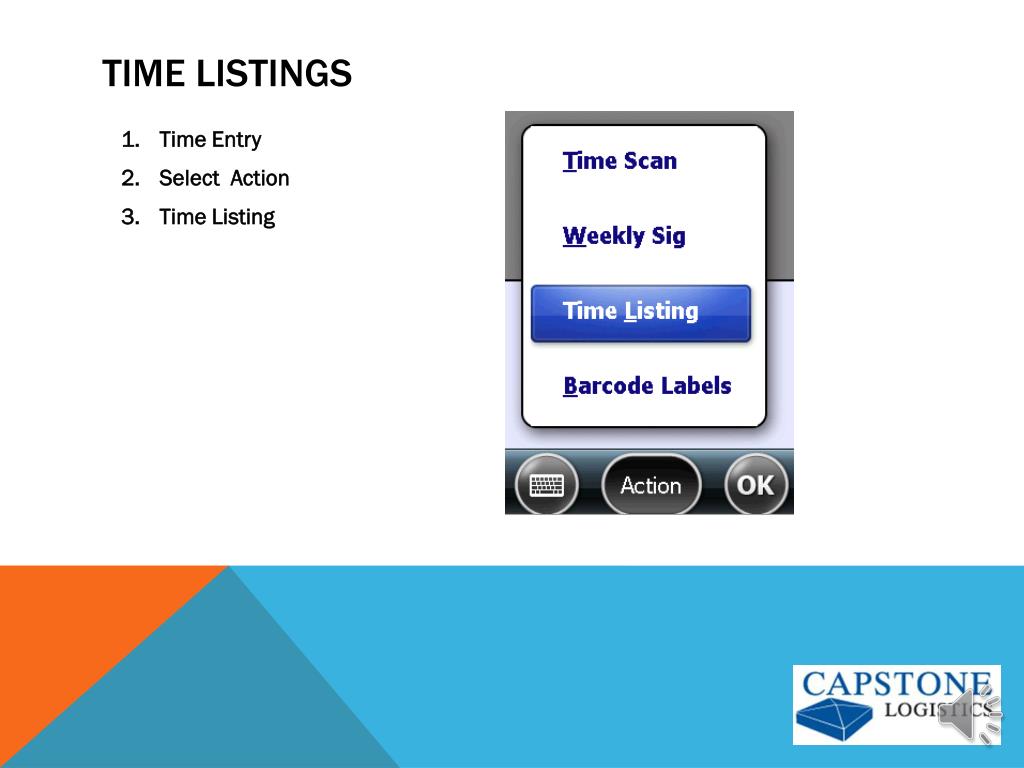 TIME LISTINGS

1. Time Entry
2. Select Action
3. Time Listing

Time Scan

Weekly Sig

Time Listing

Barcode Labels

Action

OK

CAPSTONE
LOGISTICS